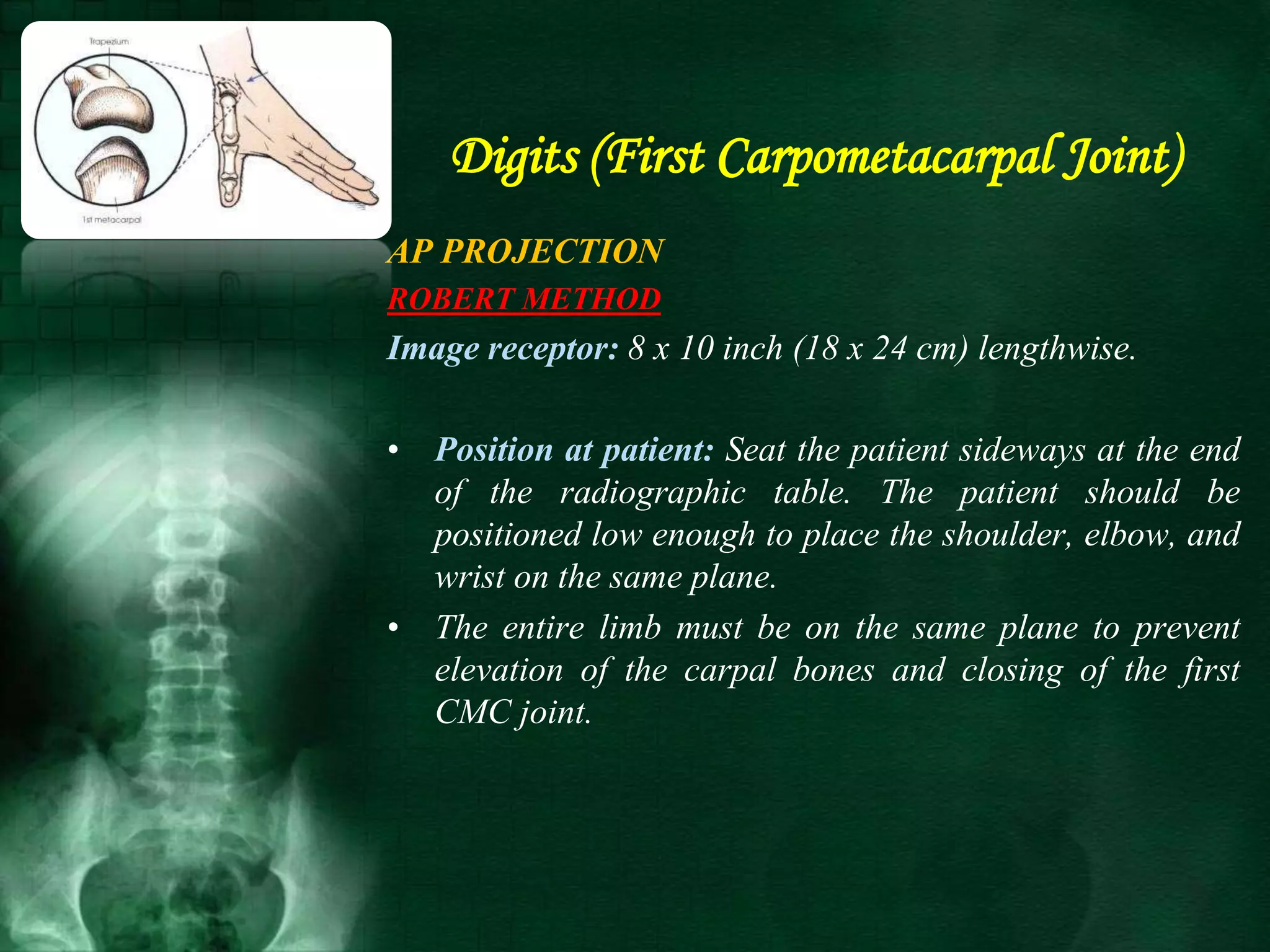 Trapezium

1st metacarpal

Digits (First Carpometacarpal Joint)

AP PROJECTION

ROBERT METHOD

Image receptor: 8 x 10 inch (18 x 24 cm) lengthwise.

• Position at patient: Seat the patient sideways at the end of the radiographic table. The patient should be positioned low enough to place the shoulder, elbow, and wrist on the same plane.

• The entire limb must be on the same plane to prevent elevation of the carpal bones and closing of the first CMC joint.